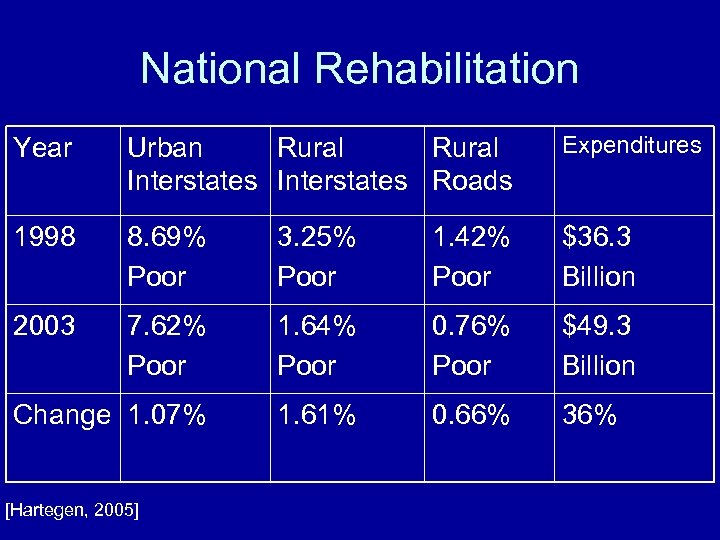 National Rehabilitation

| Year | Urban Interstates | Rural Interstates | Rural Roads | Expenditures |
|---|---|---|---|---|
| 1998 | 8.69% Poor | 3.25% Poor | 1.42% Poor | \$36.3 Billion |
| 2003 | 7.62% Poor | 1.64% Poor | 0.76% Poor | \$49.3 Billion |
| Change | 1.07% | 1.61% | 0.66% | 36% |

[Hartegen, 2005]